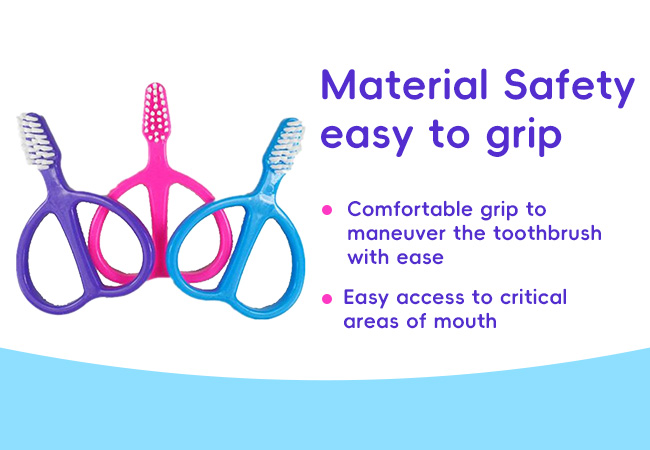 Material Safety easy to grip

• Comfortable grip to maneuver the toothbrush with ease

• Easy access to critical areas of mouth